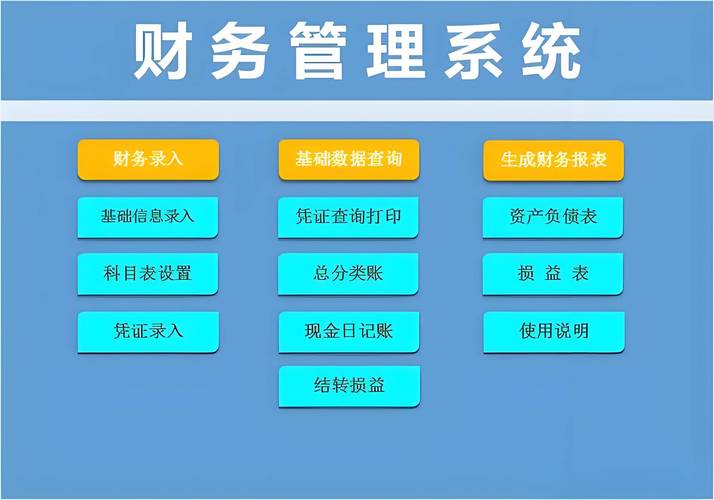 财务管理系统

财务录入

基础信息录入

科目表设置

凭证录入

基础数据查询

凭证查询打印

总分类账

现金日记账

结转损益

生成财务报表

资产负债表

损 益 表

使用说明